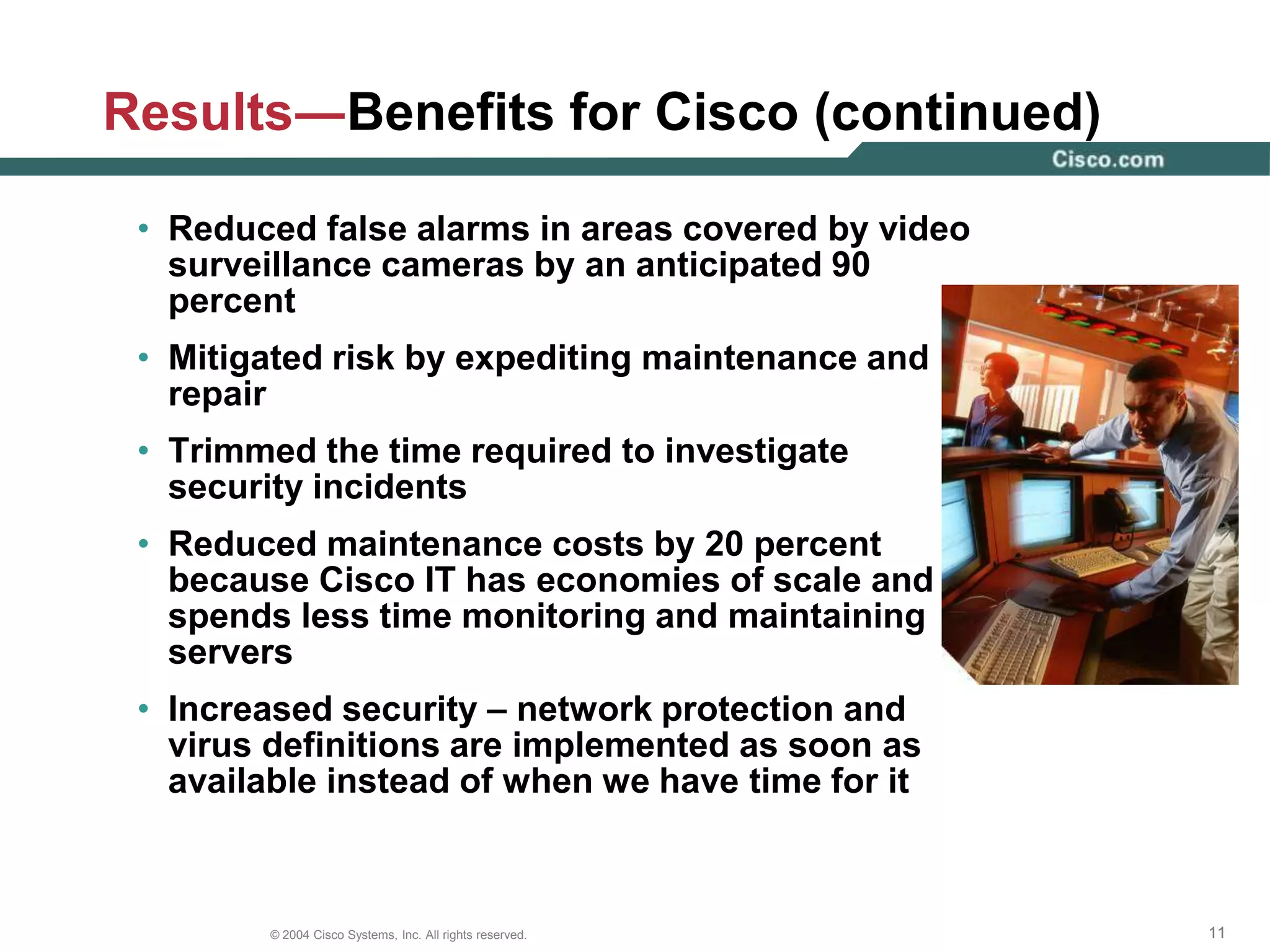 Results—Benefits for Cisco (continued)

Cisco.com

• Reduced false alarms in areas covered by video surveillance cameras by an anticipated 90 percent

• Mitigated risk by expediting maintenance and repair

• Trimmed the time required to investigate security incidents

• Reduced maintenance costs by 20 percent because Cisco IT has economies of scale and spends less time monitoring and maintaining servers

• Increased security – network protection and virus definitions are implemented as soon as available instead of when we have time for it

© 2004 Cisco Systems, Inc. All rights reserved.

11